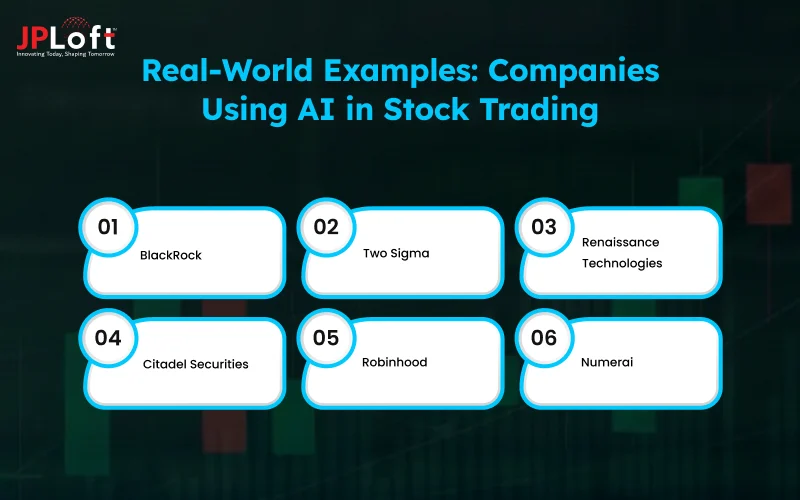 JPLoft
Innovating Today, Shaping Tomorrow

Real-World Examples: Companies Using AI in Stock Trading

01
BlackRock

02
Two Sigma

03
Renaissance Technologies

04
Citadel Securities

05
Robinhood

06
Numerai